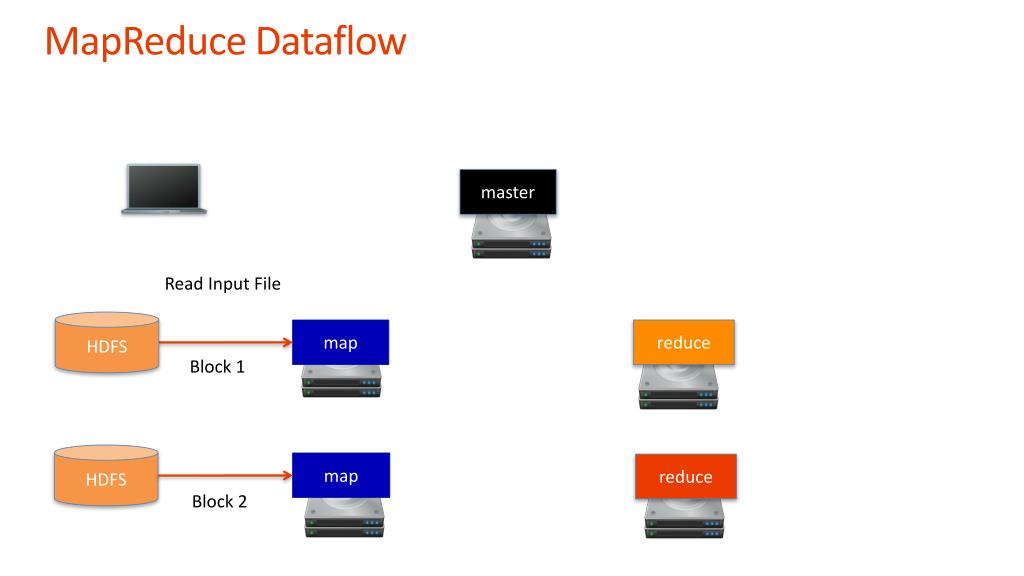 MapReduce Dataflow

master

Read Input File

HDFS

Block 1

map

reduce

HDFS

Block 2

map

reduce